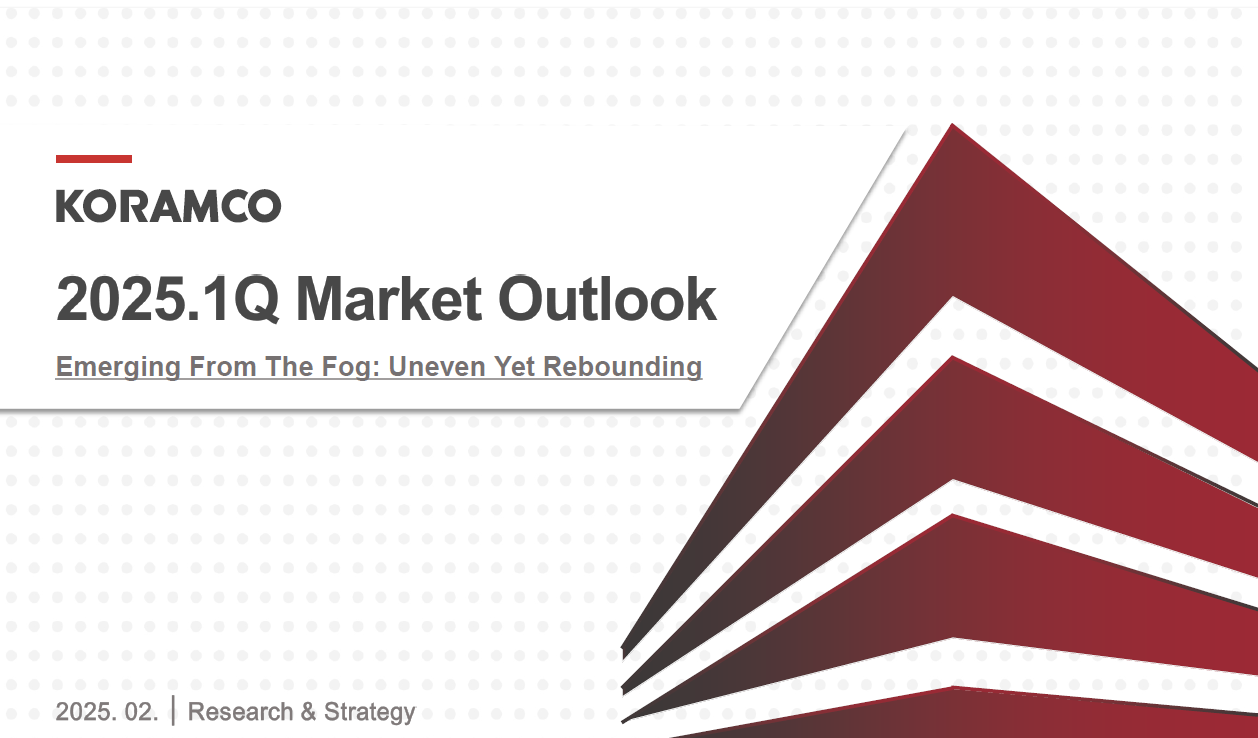 KORAMCO

2025.1Q Market Outlook

Emerging From The Fog: Uneven Yet Rebounding

2025. 02. | Research & Strategy